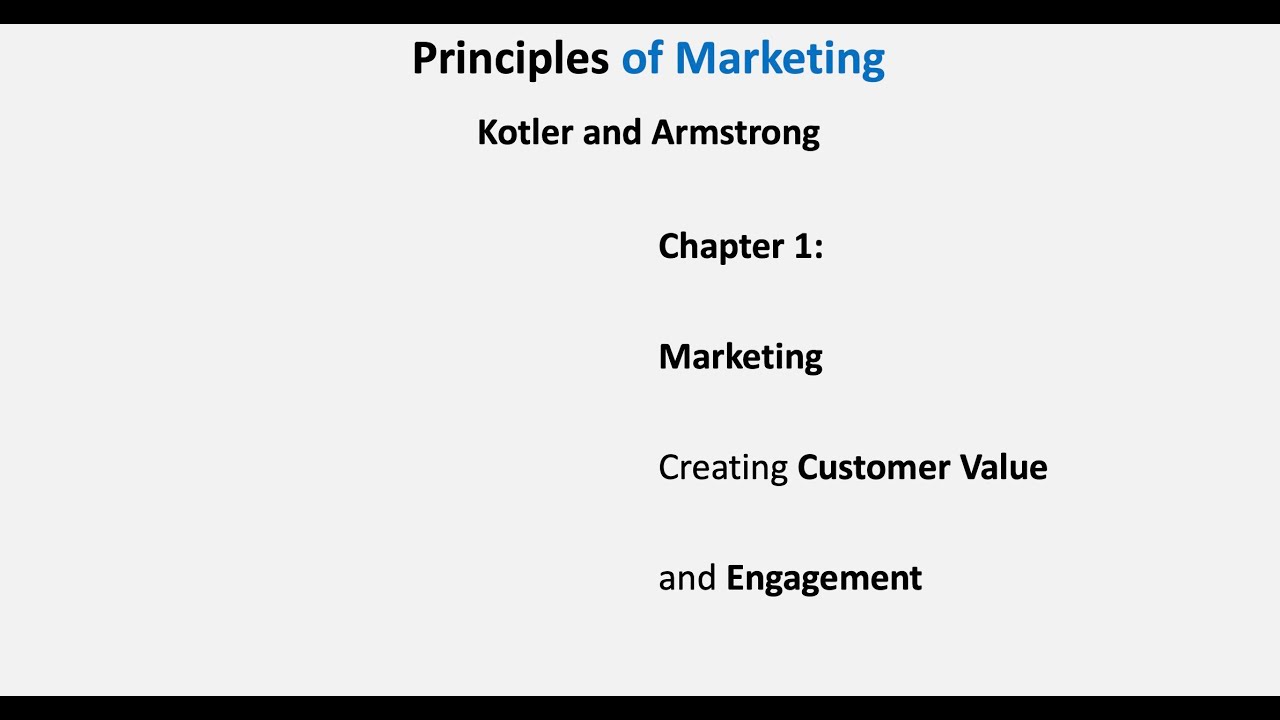 Principles of Marketing

Kotler and Armstrong

Chapter 1:

Marketing

Creating Customer Value

and Engagement